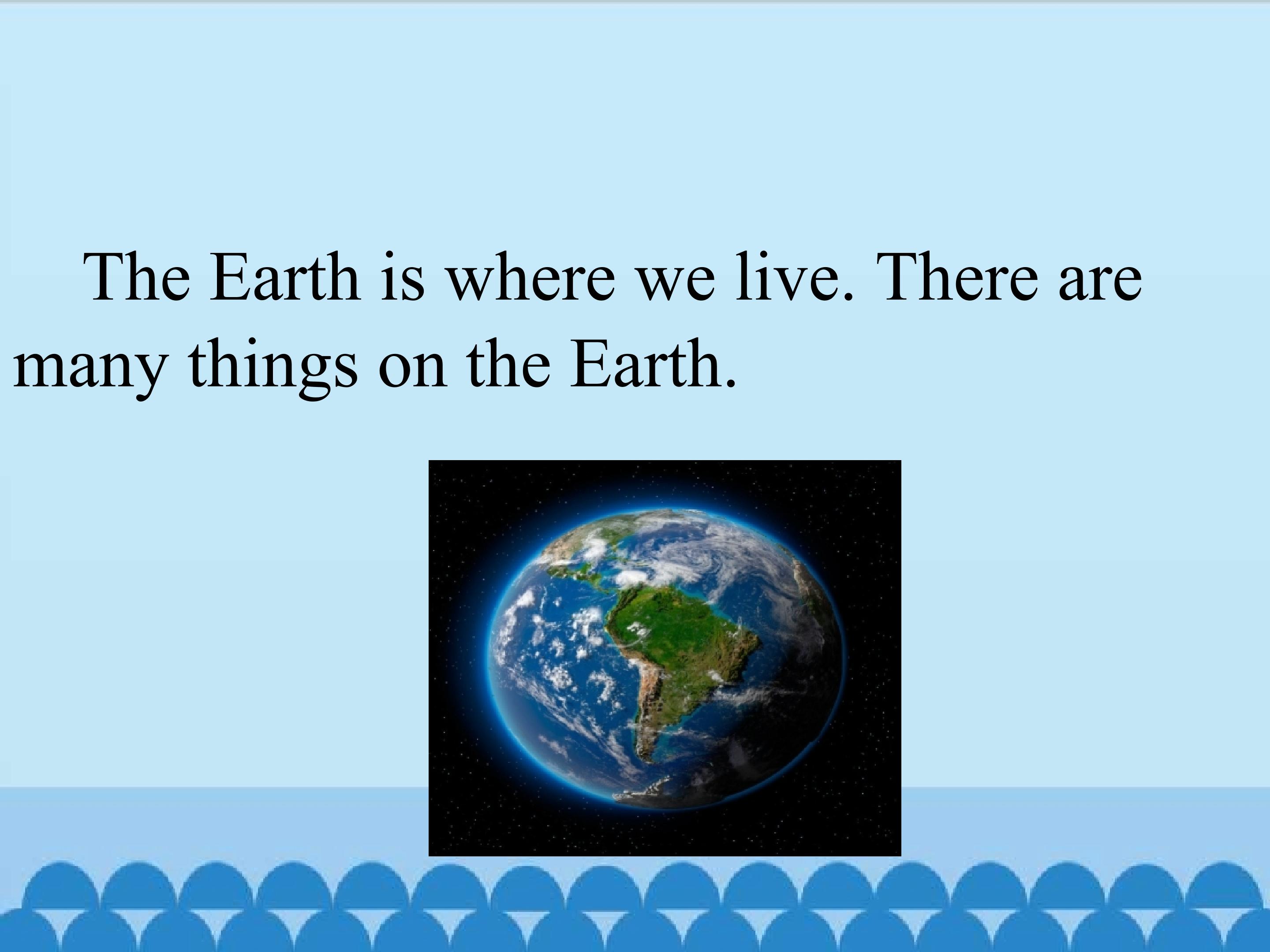 The Earth is where we live. There are many things on the Earth.